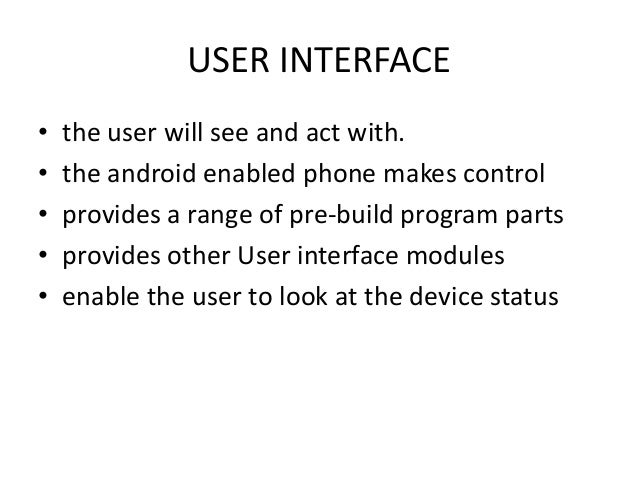 USER INTERFACE

• the user will see and act with.
• the android enabled phone makes control
• provides a range of pre-build program parts
• provides other User interface modules
• enable the user to look at the device status